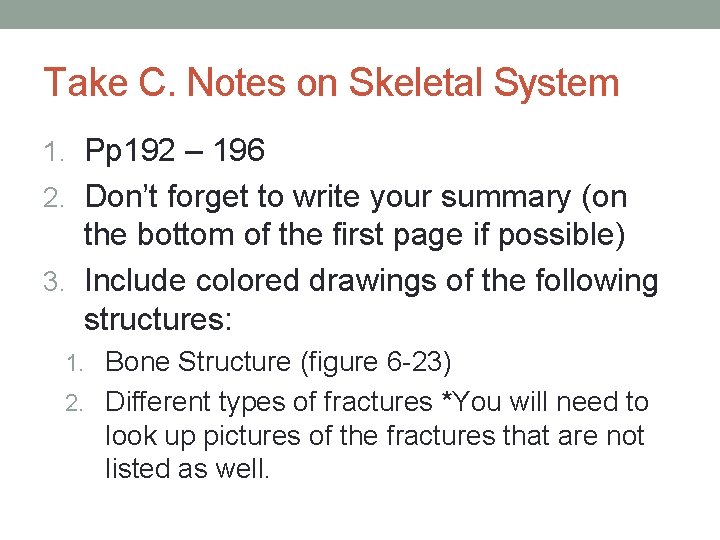 Take C. Notes on Skeletal System

1. Pp192 – 196
2. Don't forget to write your summary (on the bottom of the first page if possible)
3. Include colored drawings of the following structures:
   1. Bone Structure (figure 6-23)
   2. Different types of fractures *You will need to look up pictures of the fractures that are not listed as well.